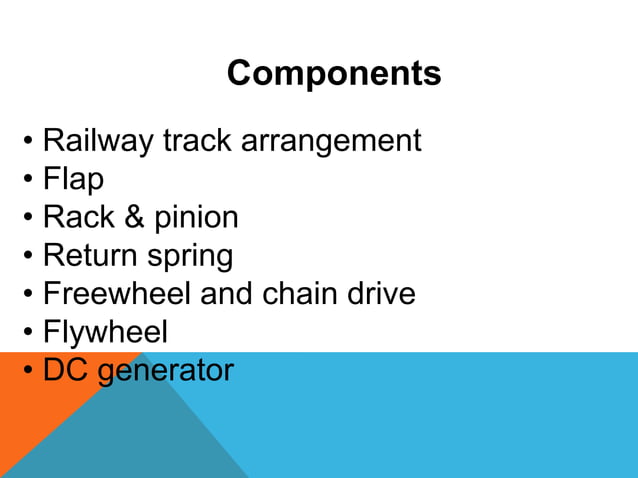 Components

• Railway track arrangement
• Flap
• Rack & pinion
• Return spring
• Freewheel and chain drive
• Flywheel
• DC generator